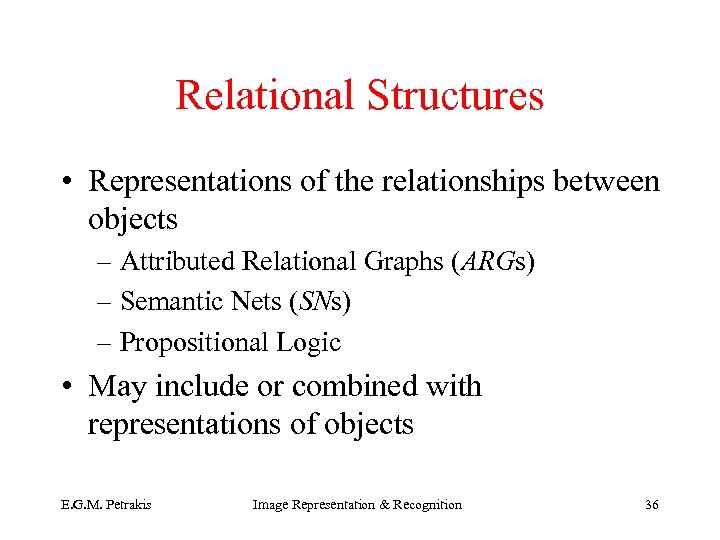 Relational Structures

• Representations of the relationships between objects
– Attributed Relational Graphs (ARGs)
– Semantic Nets (SNs)
– Propositional Logic

• May include or combined with representations of objects

E.G.M. Petrakis Image Representation & Recognition 36